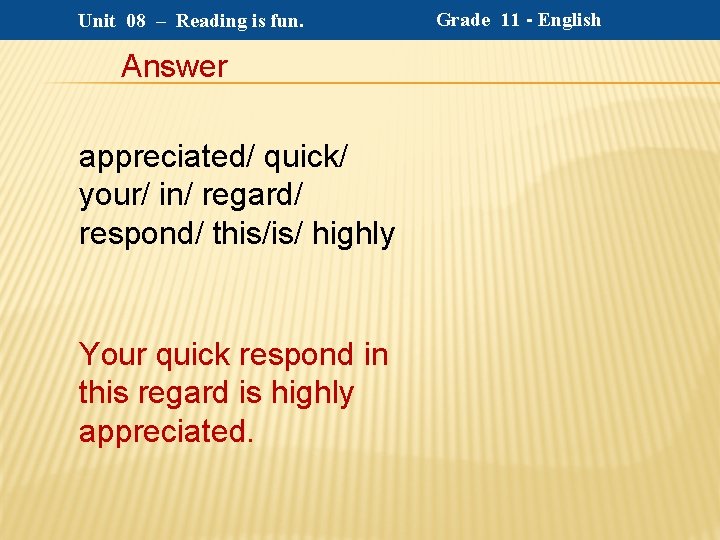 Unit 08 – Reading is fun.

Grade 11 - English

Answer

appreciated/ quick/ your/ in/ regard/ respond/ this/is/ highly

Your quick respond in this regard is highly appreciated.